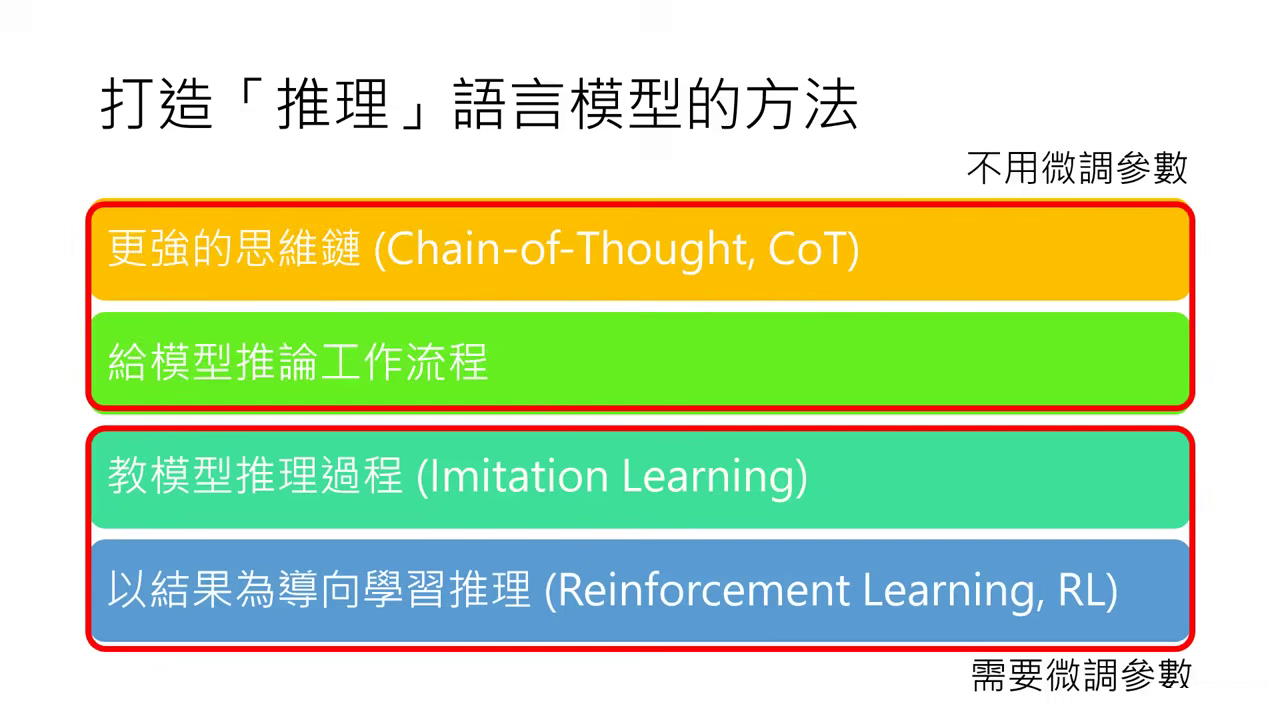 打造「推理」語言模型的方法

不用微調參數

更強的思維鏈 (Chain-of-Thought, CoT)

給模型推論工作流程

教模型推理過程 (Imitation Learning)

以結果為導向學習推理 (Reinforcement Learning, RL)

需要微調參數